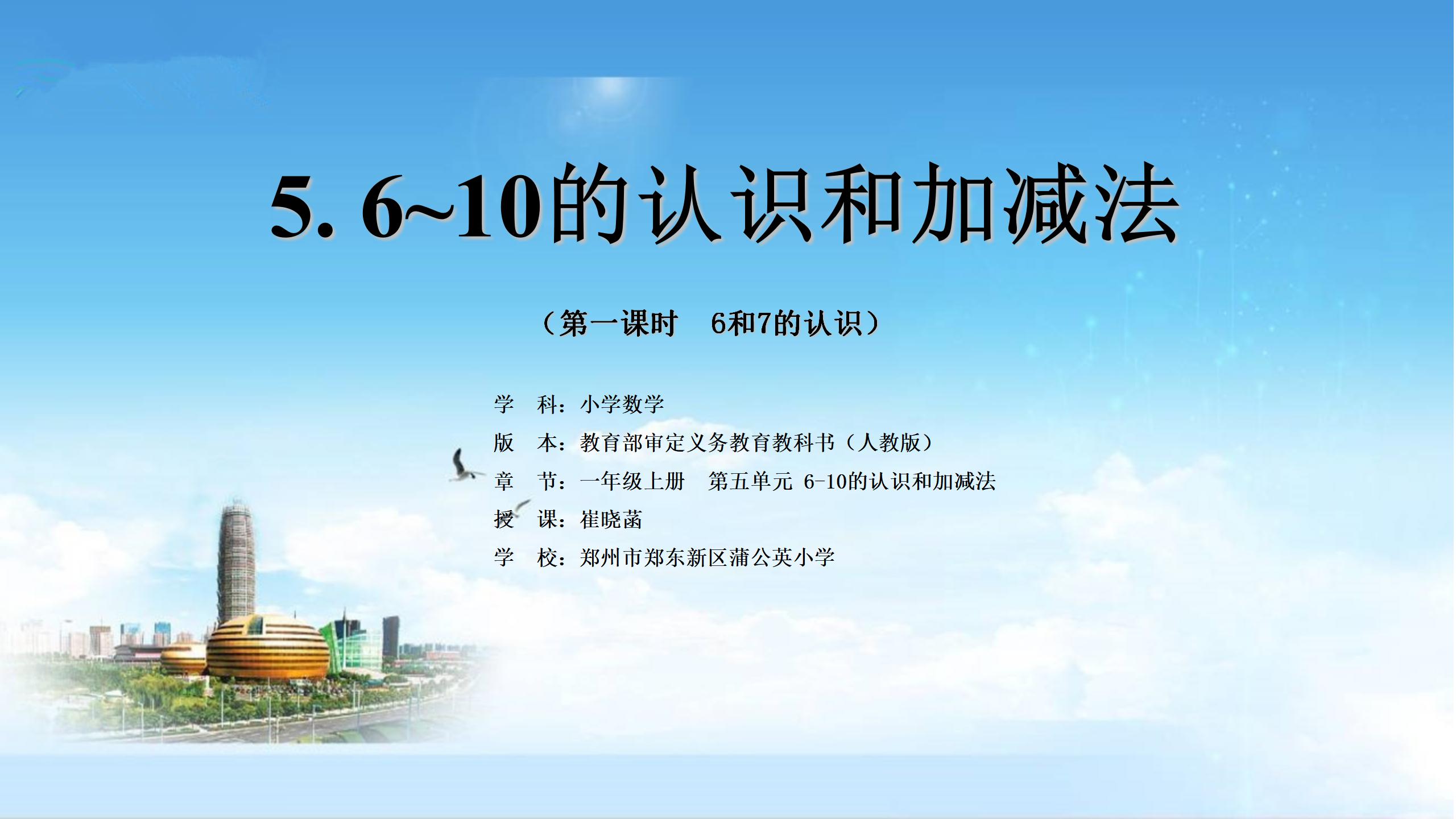 5. 6~10的认识和加减法

（第一课时　6和7的认识）

学　科：小学数学
版　本：教育部审定义务教育教科书（人教版）
章　节：一年级上册　第五单元 6-10的认识和加减法
授　课：崔晓菡
学　校：郑州市郑东新区蒲公英小学